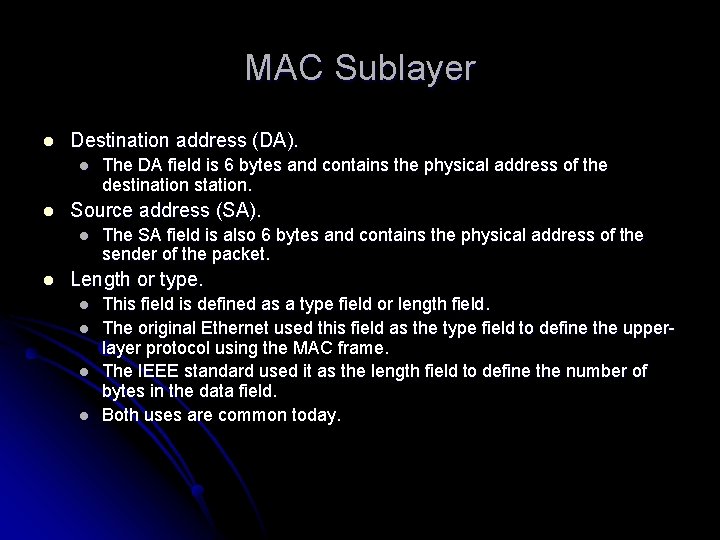 MAC Sublayer

- Destination address (DA).
  - The DA field is 6 bytes and contains the physical address of the destination station.
- Source address (SA).
  - The SA field is also 6 bytes and contains the physical address of the sender of the packet.
- Length or type.
  - This field is defined as a type field or length field.
  - The original Ethernet used this field as the type field to define the upper-layer protocol using the MAC frame.
  - The IEEE standard used it as the length field to define the number of bytes in the data field.
  - Both uses are common today.